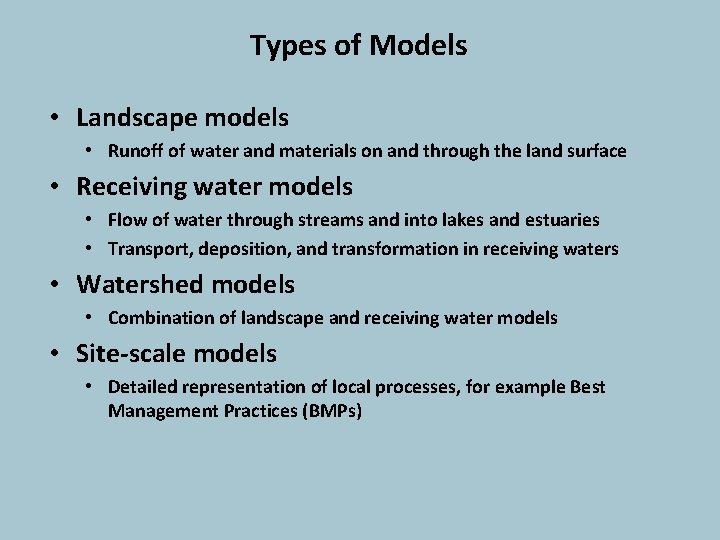 Types of Models

• Landscape models
  • Runoff of water and materials on and through the land surface
• Receiving water models
  • Flow of water through streams and into lakes and estuaries
  • Transport, deposition, and transformation in receiving waters
• Watershed models
  • Combination of landscape and receiving water models
• Site-scale models
  • Detailed representation of local processes, for example Best Management Practices (BMPs)